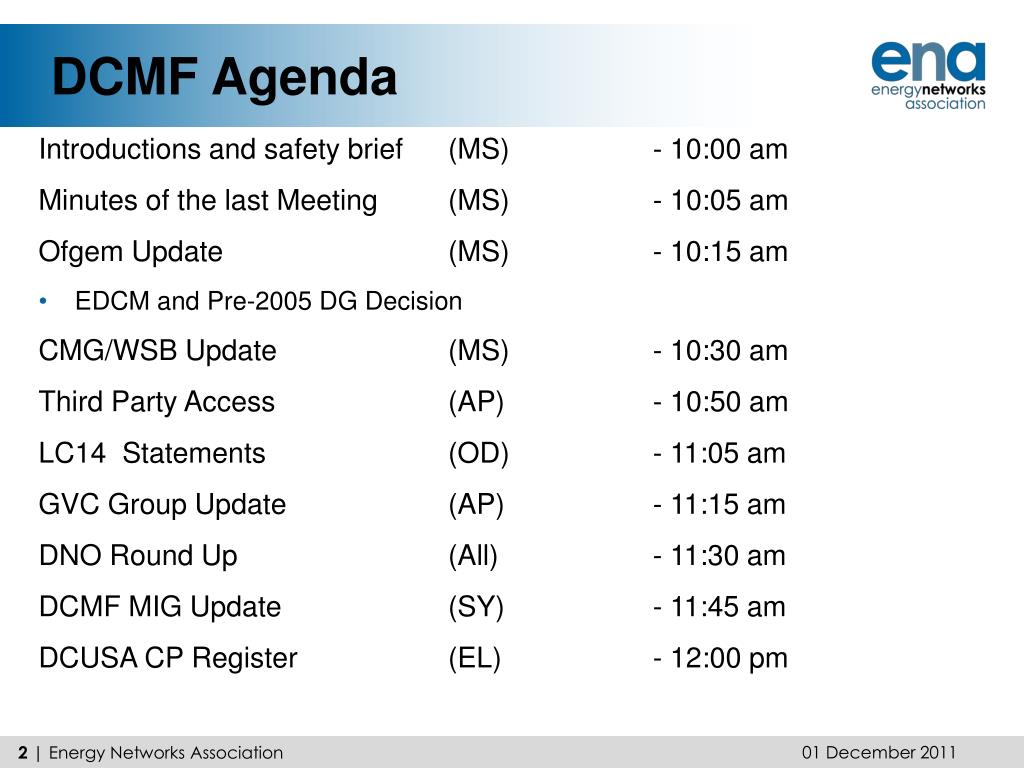 DCMF Agenda

ena
energynetworks
association

Introductions and safety brief (MS) - 10:00 am

Minutes of the last Meeting (MS) - 10:05 am

Ofgem Update (MS) - 10:15 am

• EDCM and Pre-2005 DG Decision

CMG/WSB Update (MS) - 10:30 am

Third Party Access (AP) - 10:50 am

LC14 Statements (OD) - 11:05 am

GVC Group Update (AP) - 11:15 am

DNO Round Up (All) - 11:30 am

DCMF MIG Update (SY) - 11:45 am

DCUSA CP Register (EL) - 12:00 pm

2 | Energy Networks Association 01 December 2011